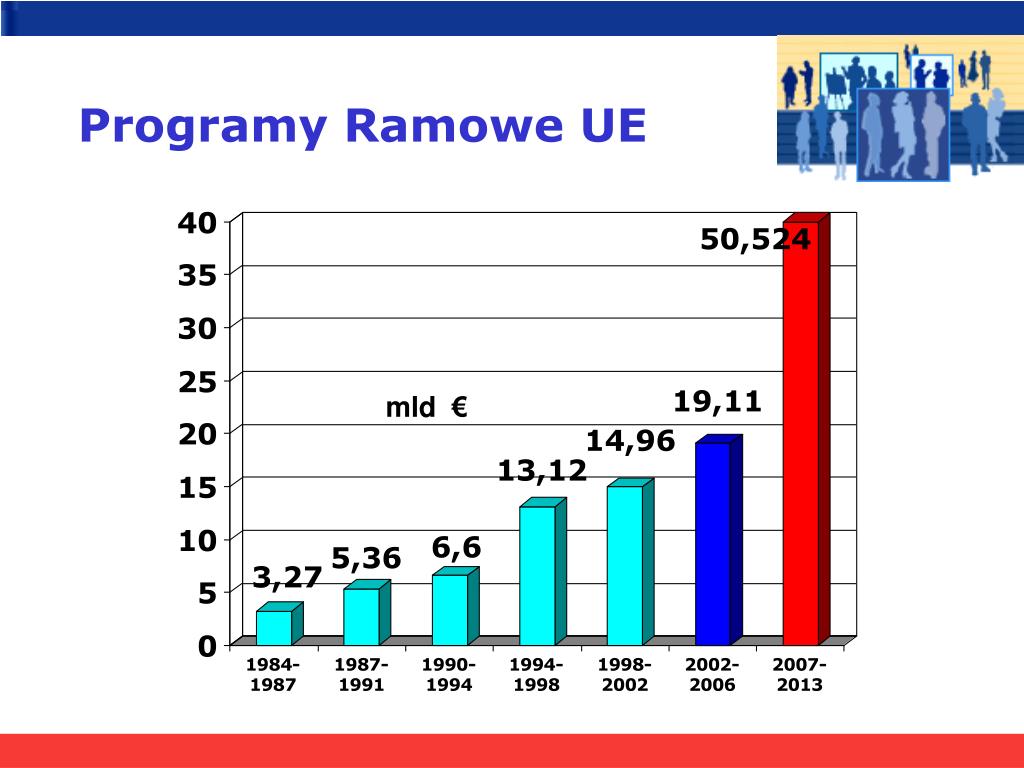 Programy Ramowe UE

40
35
30
25
20
15
10
5
0

mld €

3,27
5,36
6,6
13,12
14,96
19,11
50,524

1984-1987
1987-1991
1990-1994
1994-1998
1998-2002
2002-2006
2007-2013